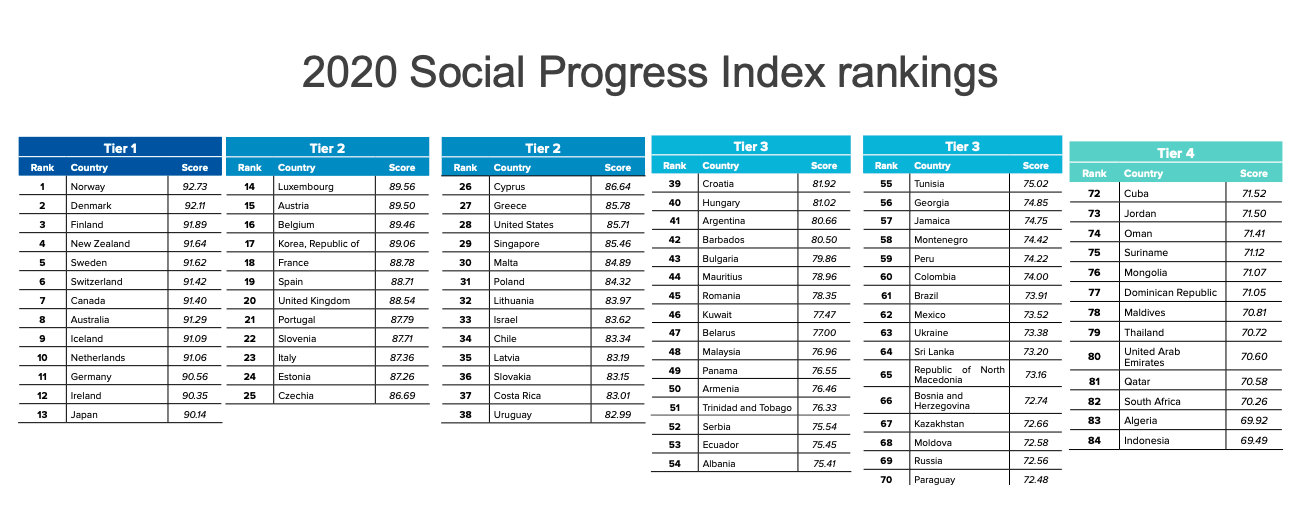 2020 Social Progress Index rankings

Tier 1

| Rank | Country | Score |
|---|---|---|
| 1 | Norway | 92.73 |
| 2 | Denmark | 92.11 |
| 3 | Finland | 91.89 |
| 4 | New Zealand | 91.64 |
| 5 | Sweden | 91.62 |
| 6 | Switzerland | 91.42 |
| 7 | Canada | 91.40 |
| 8 | Australia | 91.29 |
| 9 | Iceland | 91.09 |
| 10 | Netherlands | 91.06 |
| 11 | Germany | 90.56 |
| 12 | Ireland | 90.35 |
| 13 | Japan | 90.14 |

Tier 2

| Rank | Country | Score |
|---|---|---|
| 14 | Luxembourg | 89.56 |
| 15 | Austria | 89.50 |
| 16 | Belgium | 89.46 |
| 17 | Korea, Republic of | 89.06 |
| 18 | France | 88.78 |
| 19 | Spain | 88.71 |
| 20 | United Kingdom | 88.54 |
| 21 | Portugal | 87.79 |
| 22 | Slovenia | 87.71 |
| 23 | Italy | 87.36 |
| 24 | Estonia | 87.26 |
| 25 | Czechia | 86.69 |

Tier 2

| Rank | Country | Score |
|---|---|---|
| 26 | Cyprus | 86.64 |
| 27 | Greece | 85.78 |
| 28 | United States | 85.71 |
| 29 | Singapore | 85.46 |
| 30 | Malta | 84.89 |
| 31 | Poland | 84.32 |
| 32 | Lithuania | 83.97 |
| 33 | Israel | 83.62 |
| 34 | Chile | 83.34 |
| 35 | Latvia | 83.19 |
| 36 | Slovakia | 83.15 |
| 37 | Costa Rica | 83.01 |
| 38 | Uruguay | 82.99 |

Tier 3

| Rank | Country | Score |
|---|---|---|
| 39 | Croatia | 81.92 |
| 40 | Hungary | 81.02 |
| 41 | Argentina | 80.66 |
| 42 | Barbados | 80.50 |
| 43 | Bulgaria | 79.86 |
| 44 | Mauritius | 78.96 |
| 45 | Romania | 78.35 |
| 46 | Kuwait | 77.47 |
| 47 | Belarus | 77.00 |
| 48 | Malaysia | 76.96 |
| 49 | Panama | 76.55 |
| 50 | Armenia | 76.46 |
| 51 | Trinidad and Tobago | 76.33 |
| 52 | Serbia | 75.54 |
| 53 | Ecuador | 75.45 |
| 54 | Albania | 75.41 |

Tier 3

| Rank | Country | Score |
|---|---|---|
| 55 | Tunisia | 75.02 |
| 56 | Georgia | 74.85 |
| 57 | Jamaica | 74.75 |
| 58 | Montenegro | 74.42 |
| 59 | Peru | 74.22 |
| 60 | Colombia | 74.00 |
| 61 | Brazil | 73.91 |
| 62 | Mexico | 73.52 |
| 63 | Ukraine | 73.38 |
| 64 | Sri Lanka | 73.20 |
| 65 | Republic of North Macedonia | 73.16 |
| 66 | Bosnia and Herzegovina | 72.74 |
| 67 | Kazakhstan | 72.66 |
| 68 | Moldova | 72.58 |
| 69 | Russia | 72.56 |
| 70 | Paraguay | 72.48 |

Tier 4

| Rank | Country | Score |
|---|---|---|
| 72 | Cuba | 71.52 |
| 73 | Jordan | 71.50 |
| 74 | Oman | 71.41 |
| 75 | Suriname | 71.12 |
| 76 | Mongolia | 71.07 |
| 77 | Dominican Republic | 71.05 |
| 78 | Maldives | 70.81 |
| 79 | Thailand | 70.72 |
| 80 | United Arab Emirates | 70.60 |
| 81 | Qatar | 70.58 |
| 82 | South Africa | 70.26 |
| 83 | Algeria | 69.92 |
| 84 | Indonesia | 69.49 |